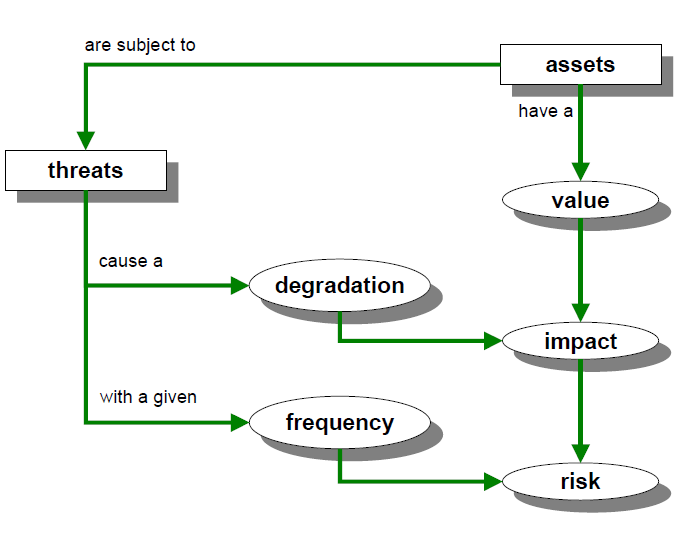 are subject to

assets

have a

threats

value

cause a

degradation

impact

with a given

frequency

risk